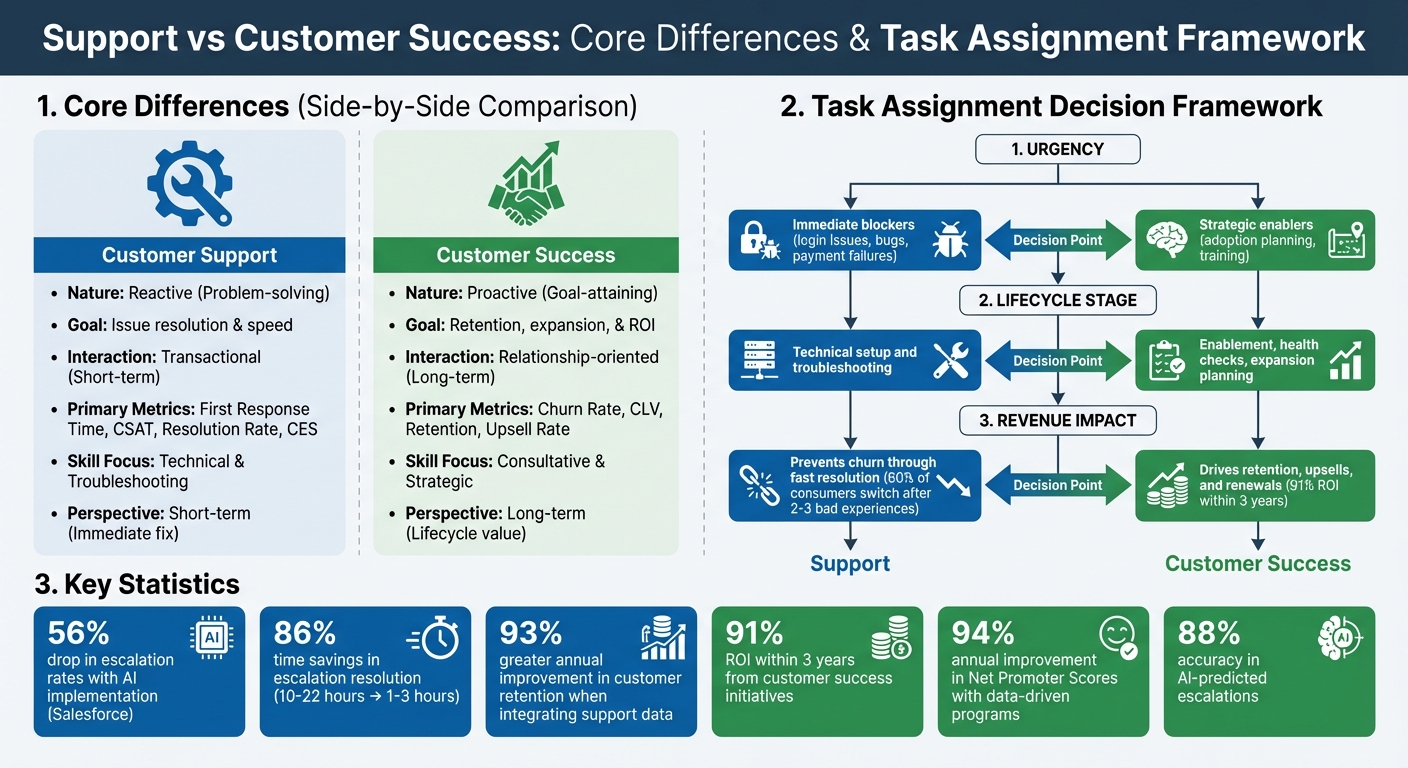 Support vs Customer Success: Core Differences & Task Assignment Framework

1. Core Differences (Side-by-Side Comparison)

Customer Support

- Nature: Reactive (Problem-solving)
- Goal: Issue resolution & speed
- Interaction: Transactional (Short-term)
- Primary Metrics: First Response Time, CSAT, Resolution Rate, CES
- Skill Focus: Technical & Troubleshooting
- Perspective: Short-term (Immediate fix)

Customer Success

- Nature: Proactive (Goal-attaining)
- Goal: Retention, expansion, & ROI
- Interaction: Relationship-oriented (Long-term)
- Primary Metrics: Churn Rate, CLV, Retention, Upsell Rate
- Skill Focus: Consultative & Strategic
- Perspective: Long-term (Lifecycle value)

2. Task Assignment Decision Framework

1. URGENCY

Immediate blockers (login Issues, bugs, payment failures)

Decision Point

Strategic enablers (adoption planning, training)

2. LIFECYCLE STAGE

Technical setup and troubleshooting

Decision Point

Enablement, health checks, expansion planning

3. REVENUE IMPACT

Prevents churn through fast resolution (60% of consumers switch after 2-3 bad experiences)

Decision Point

Drives retention, upsells, and renewals (91% ROI within 3 years)

Support

Customer Success

3. Key Statistics

56% drop in escalation rates with AI implementation (Salesforce)

86% time savings in escalation resolution (10-22 hours → 1-3 hours)

93% greater annual improvement in customer retention when integrating support data

91% ROI within 3 years from customer success initiatives

94% annual improvement in Net Promoter Scores with data-driven programs

88% accuracy in AI-predicted escalations